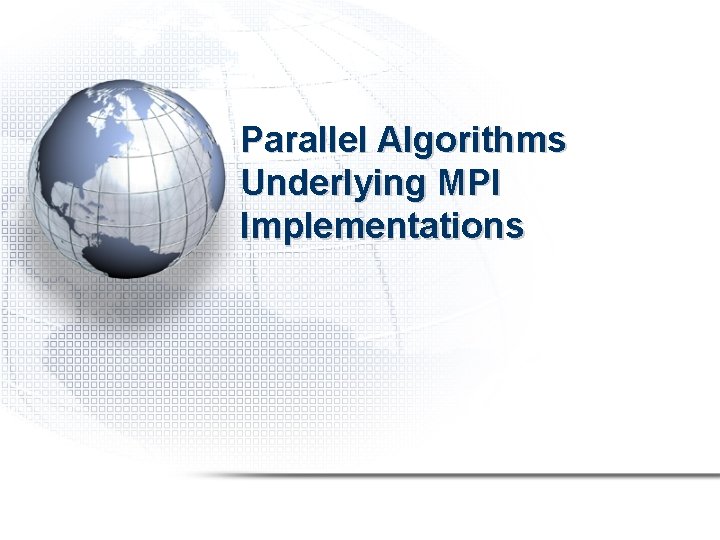 Parallel Algorithms Underlying MPI Implementations